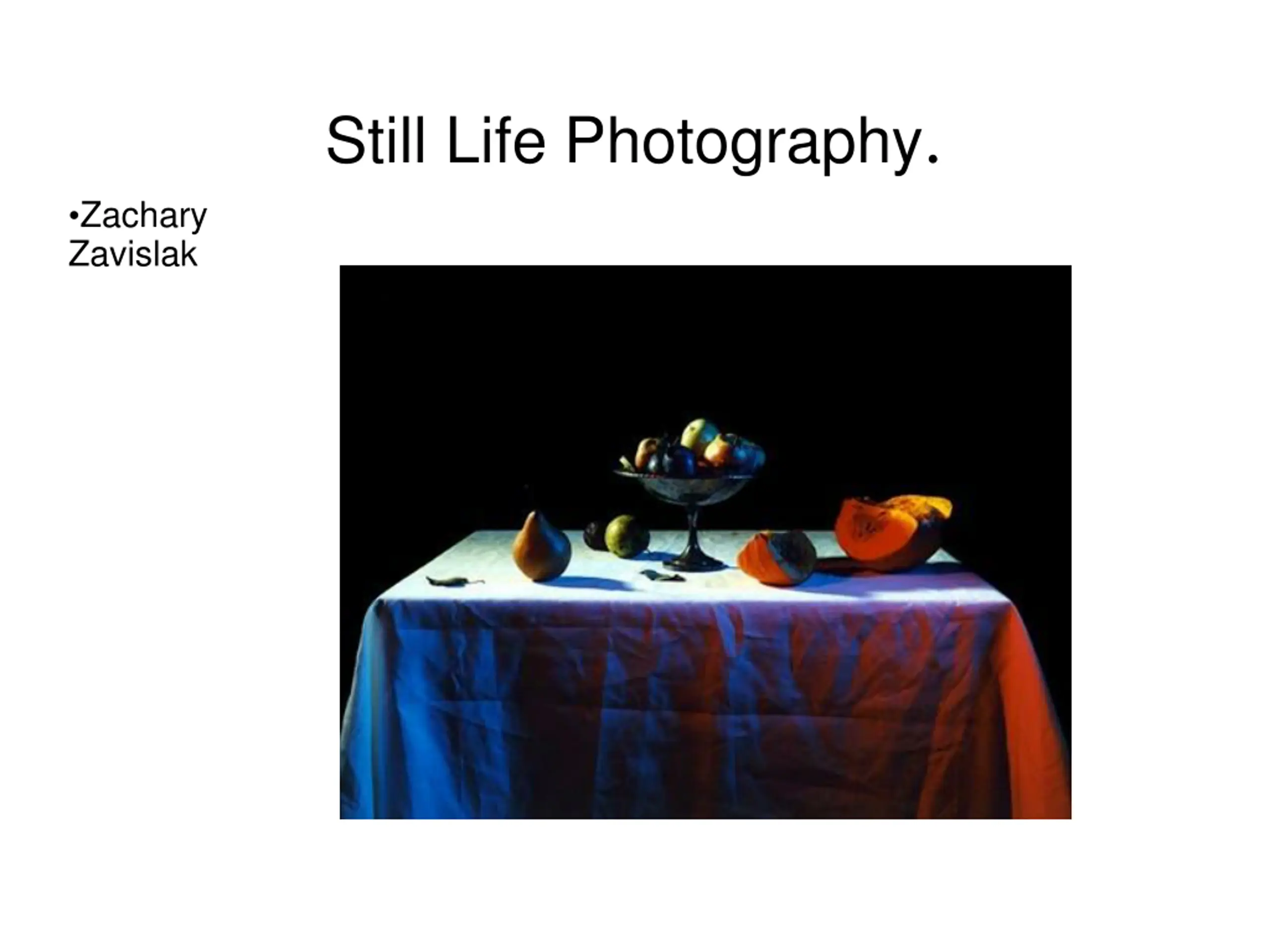 Still Life Photography.

•Zachary Zavislak